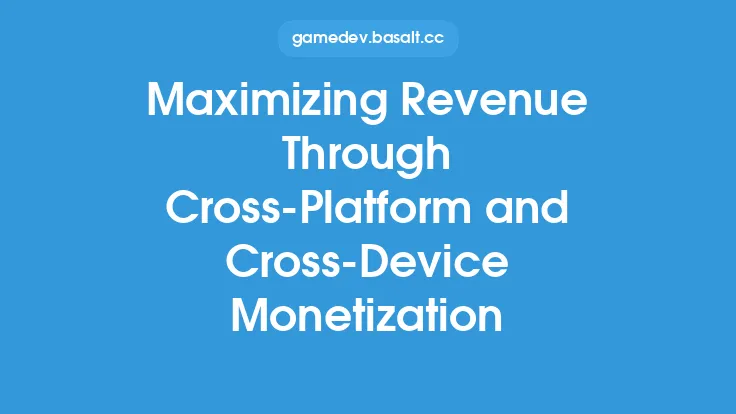 gamedev.basalt.cc

Maximizing Revenue Through Cross-Platform and Cross-Device Monetization